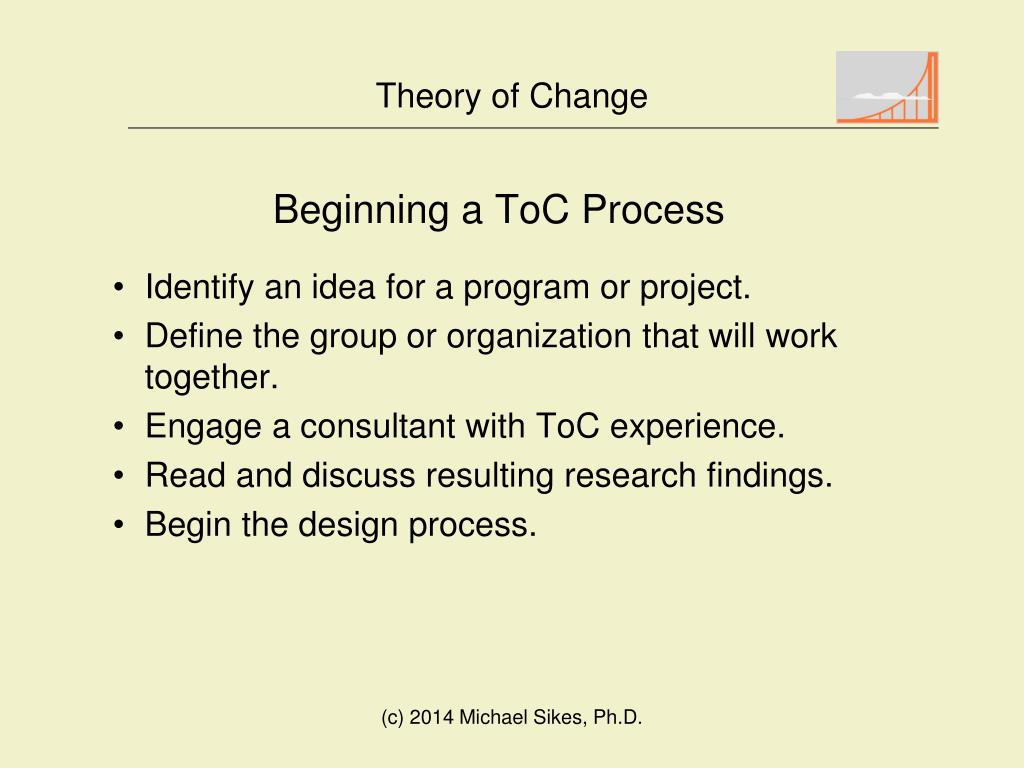 Theory of Change

Beginning a ToC Process

• Identify an idea for a program or project.
• Define the group or organization that will work together.
• Engage a consultant with ToC experience.
• Read and discuss resulting research findings.
• Begin the design process.

(c) 2014 Michael Sikes, Ph.D.